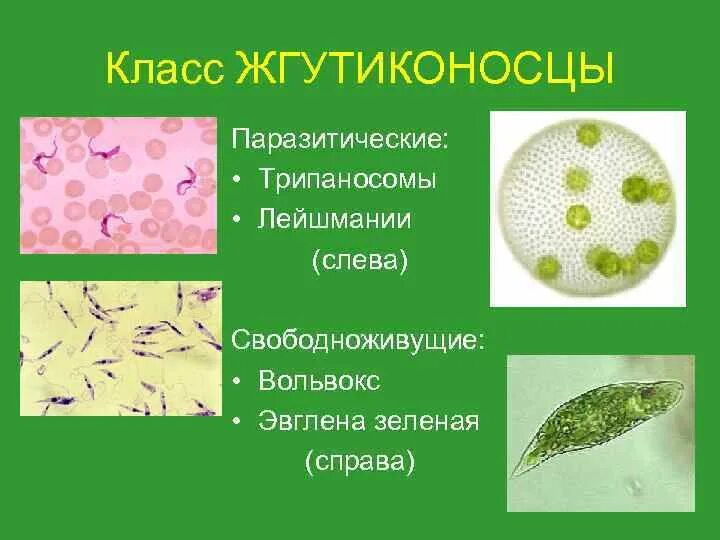 Класс ЖГУТИКОНОСЦЫ

Паразитические:
• Трипаносомы
• Лейшмании
(слева)

Свободноживущие:
• Вольвокс
• Эвглена зеленая
(справа)